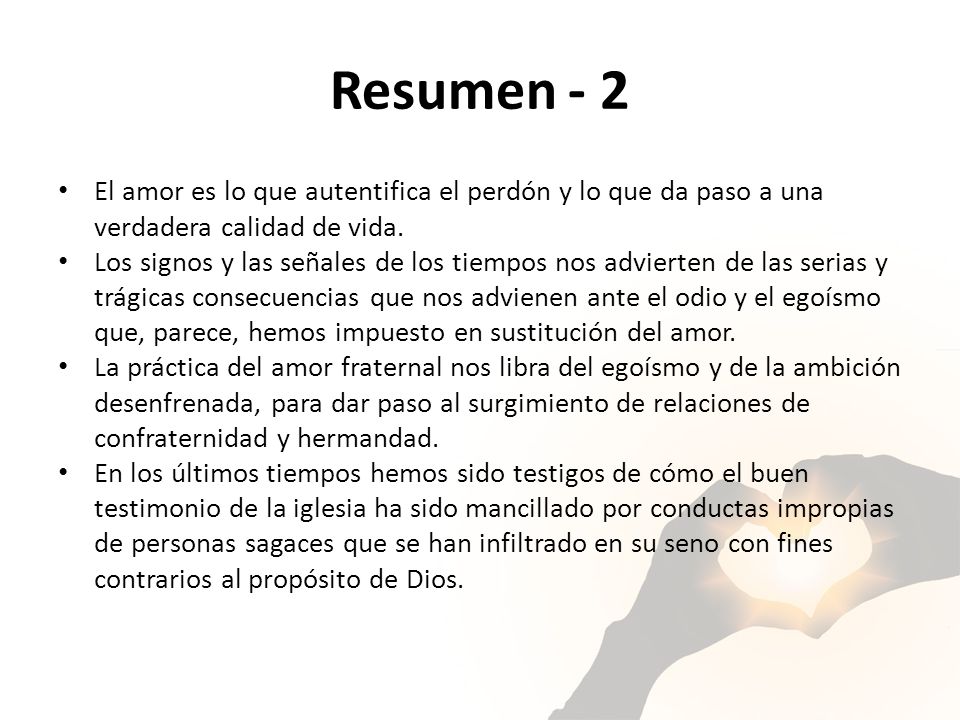 Resumen - 2

• El amor es lo que autentifica el perdón y lo que da paso a una verdadera calidad de vida.
• Los signos y las señales de los tiempos nos advierten de las serias y trágicas consecuencias que nos advienen ante el odio y el egoísmo que, parece, hemos impuesto en sustitución del amor.
• La práctica del amor fraternal nos libra del egoísmo y de la ambición desenfrenada, para dar paso al surgimiento de relaciones de confraternidad y hermandad.
• En los últimos tiempos hemos sido testigos de cómo el buen testimonio de la iglesia ha sido mancillado por conductas impropias de personas sagaces que se han infiltrado en su seno con fines contrarios al propósito de Dios.